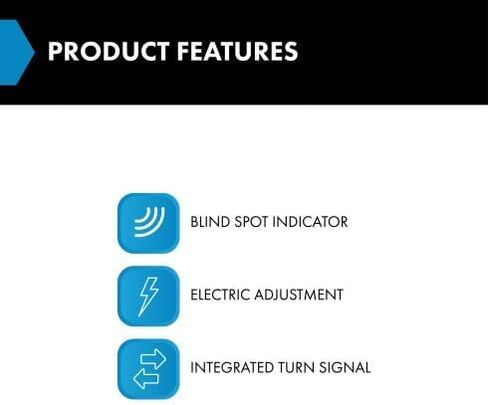 PRODUCT FEATURES

BLIND SPOT INDICATOR

ELECTRIC ADJUSTMENT

INTEGRATED TURN SIGNAL